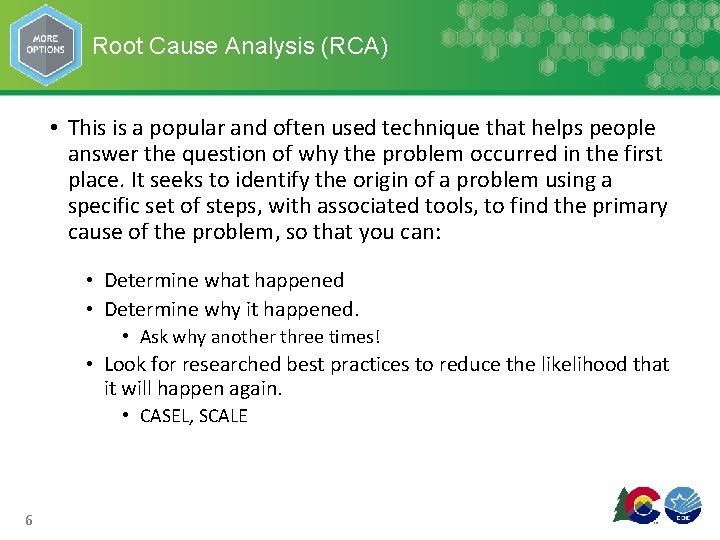 MORE OPTIONS

Root Cause Analysis (RCA)

• This is a popular and often used technique that helps people answer the question of why the problem occurred in the first place. It seeks to identify the origin of a problem using a specific set of steps, with associated tools, to find the primary cause of the problem, so that you can:

• Determine what happened
• Determine why it happened.
• Ask why another three times!
• Look for researched best practices to reduce the likelihood that it will happen again.
• CASEL, SCALE

6

CDE